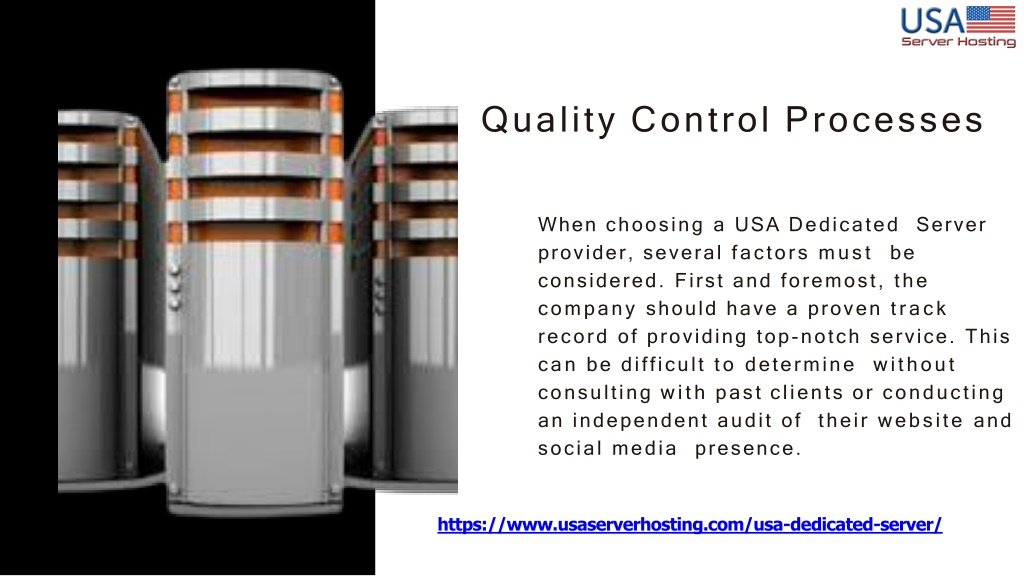 USA
Server Hosting

Quality Control Processes

When choosing a USA Dedicated Server provider, several factors must be considered. First and foremost, the company should have a proven track record of providing top-notch service. This can be difficult to determine without consulting with past clients or conducting an independent audit of their website and social media presence.

https://www.usaserverhosting.com/usa-dedicated-server/